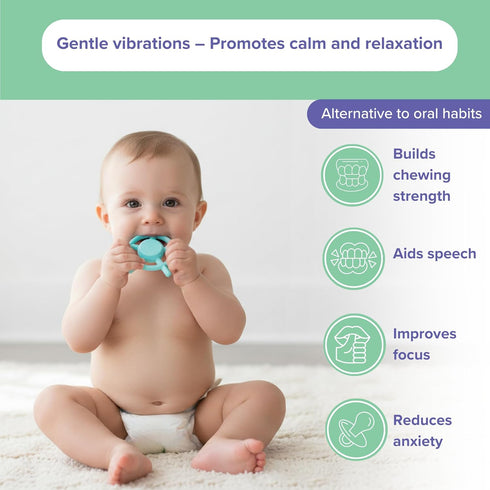 Gentle vibrations – Promotes calm and relaxation

Alternative to oral habits

Builds chewing strength

Aids speech

Improves focus

Reduces anxiety